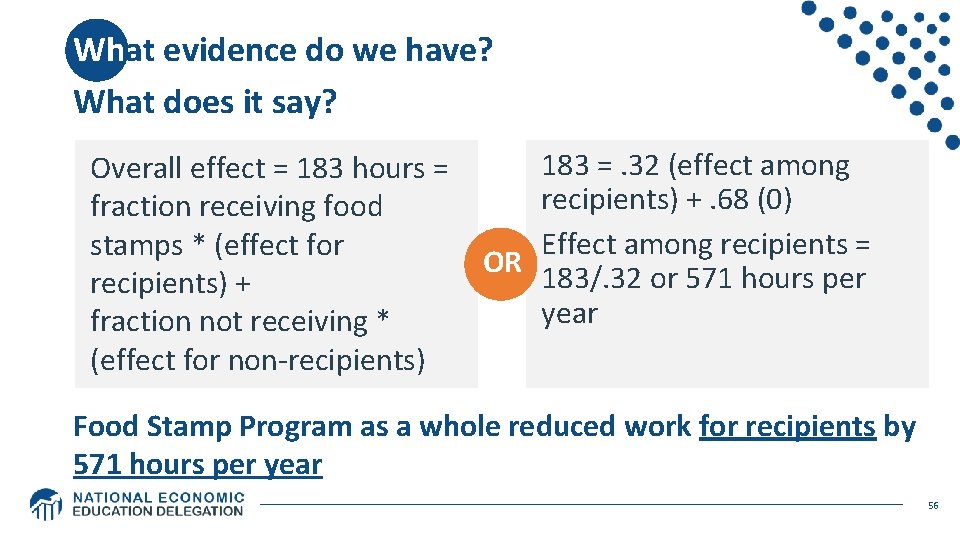 What evidence do we have?
What does it say?

Overall effect = 183 hours = fraction receiving food stamps * (effect for recipients) +
fraction not receiving * (effect for non-recipients)

OR

183 = .32 (effect among recipients) + .68 (0)

Effect among recipients = 183/.32 or 571 hours per year

Food Stamp Program as a whole reduced work for recipients by 571 hours per year

NATIONAL ECONOMIC EDUCATION DELEGATION

56